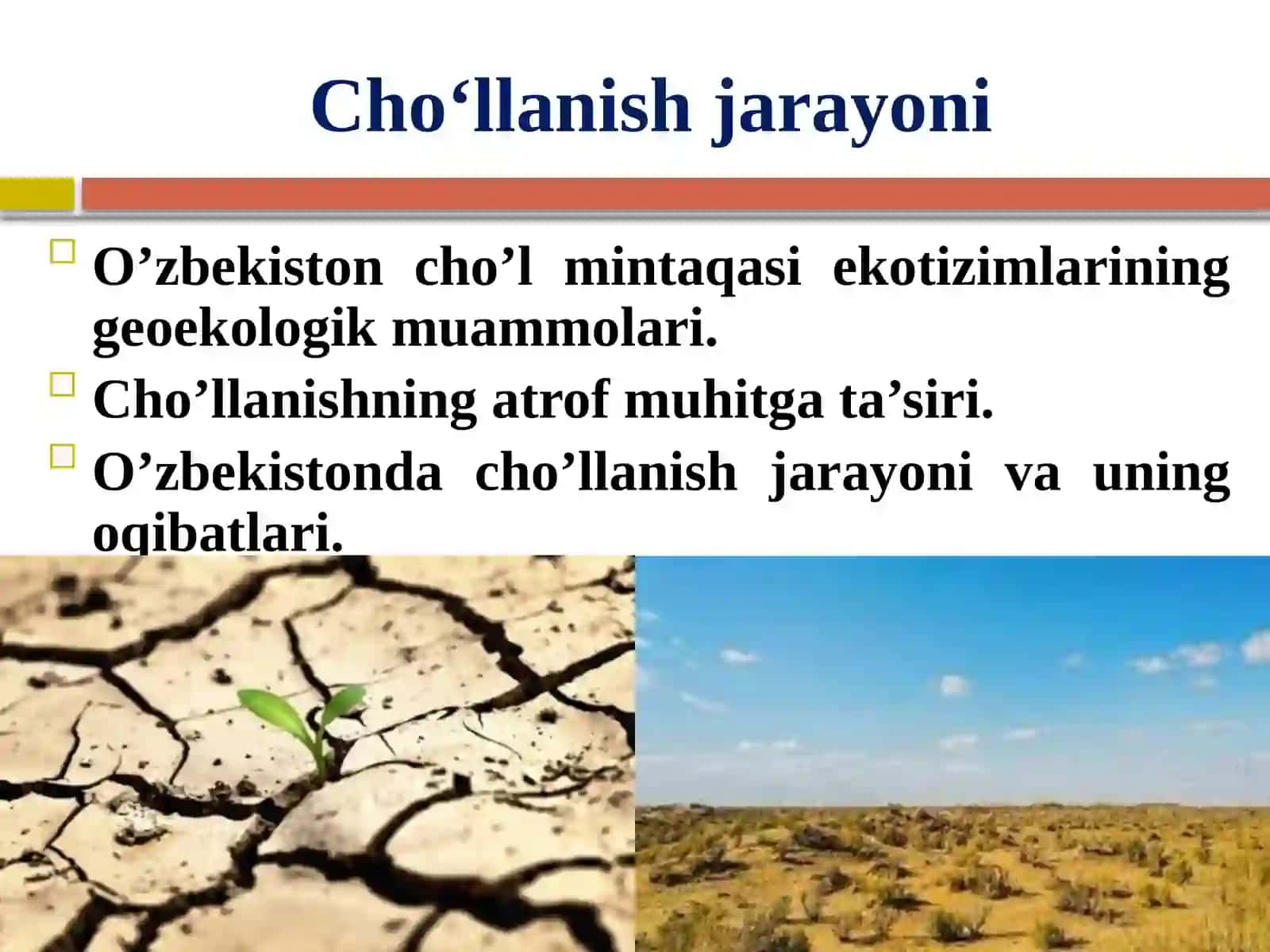 Cho‘llanish jarayoni

O’zbekiston cho’l mintaqasi ekotizimlarining geoekologik muammolari.

Cho’llanishning atrof muhitga ta’siri.

O’zbekistonda cho’llanish jarayoni va uning oqibatlari.